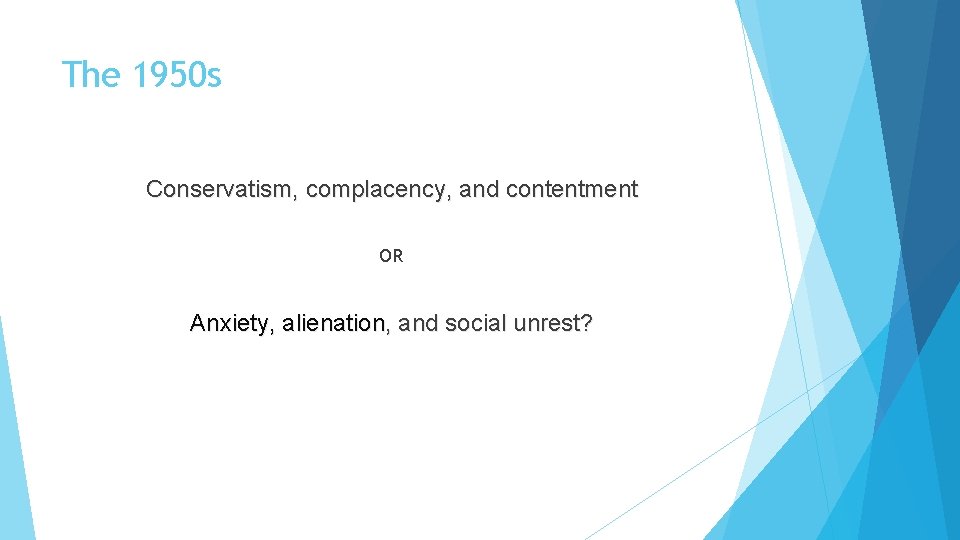 The 1950s

Conservatism, complacency, and contentment

OR

Anxiety, alienation, and social unrest?